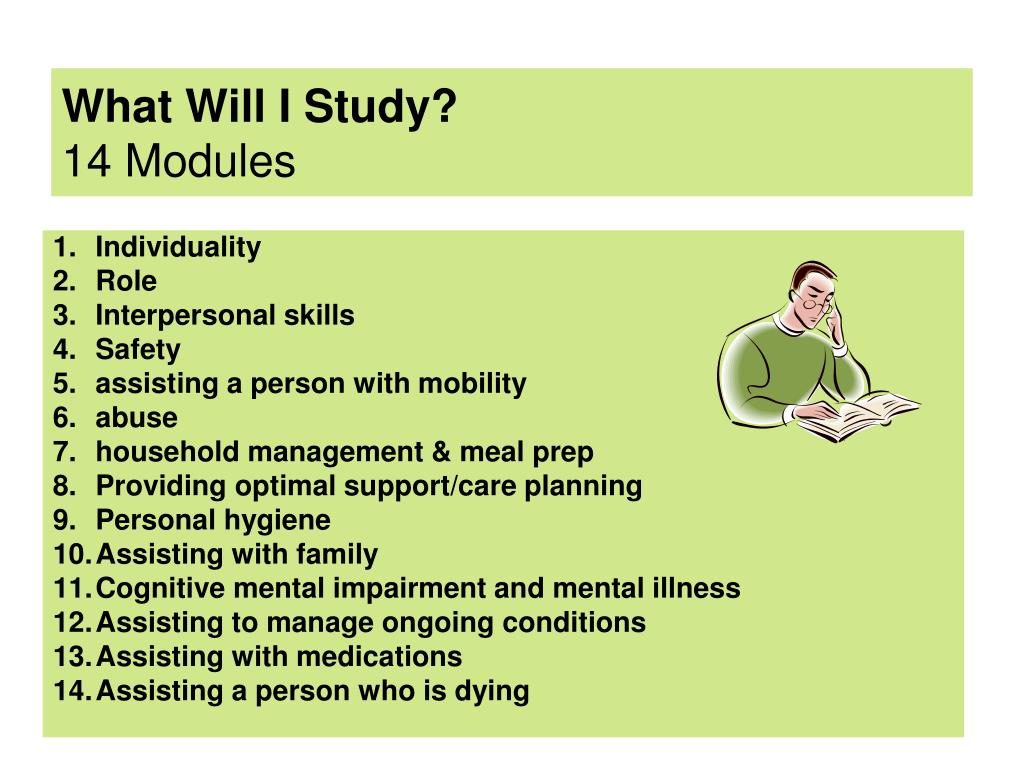 What Will I Study?
14 Modules

1. Individuality
2. Role
3. Interpersonal skills
4. Safety
5. assisting a person with mobility
6. abuse
7. household management & meal prep
8. Providing optimal support/care planning
9. Personal hygiene
10. Assisting with family
11. Cognitive mental impairment and mental illness
12. Assisting to manage ongoing conditions
13. Assisting with medications
14. Assisting a person who is dying